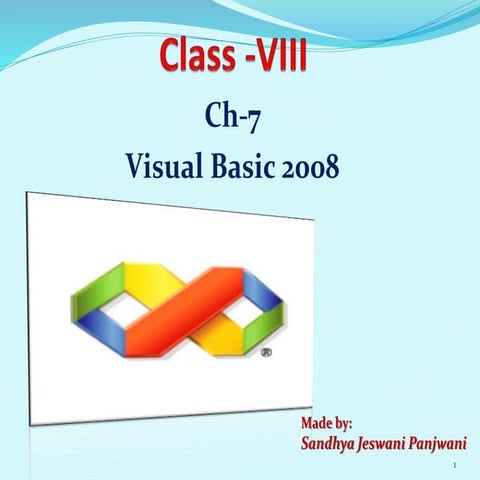 Class -VIII

Ch-7

Visual Basic 2008

®

Made by:

Sandhya Jeswani Panjwani

1